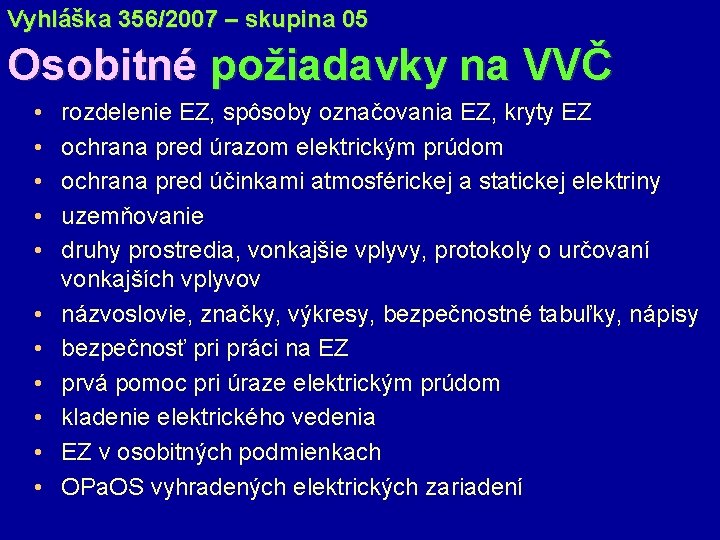 Vyhláška 356/2007 – skupina 05

Osobitné požiadavky na VVČ

• rozdelenie EZ, spôsoby označovania EZ, kryty EZ
• ochrana pred úrazom elektrickým prúdom
• ochrana pred účinkami atmosférickej a statickej elektriny
• uzemňovanie
• druhy prostredia, vonkajšie vplyvy, protokoly o určovaní vonkajších vplyvov
• názvoslovie, značky, výkresy, bezpečnostné tabuľky, nápisy
• bezpečnosť pri práci na EZ
• prvá pomoc pri úraze elektrickým prúdom
• kladenie elektrického vedenia
• EZ v osobitných podmienkach
• OPaOS vyhradených elektrických zariadení